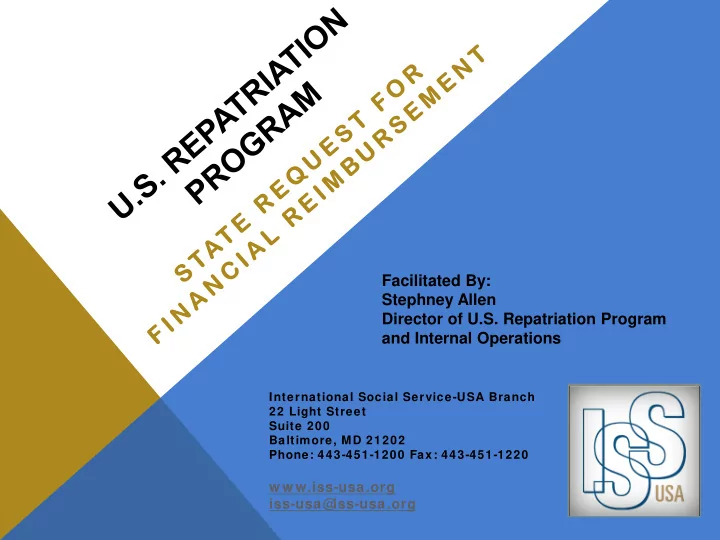 U.S. REPATRIATION PROGRAM

STATE REQUEST FOR FINANCIAL REIMBURSEMENT

Facilitated By:
Stephney Allen
Director of U.S. Repatriation Program and Internal Operations

International Social Service-USA Branch
22 Light Street
Suite 200
Baltimore, MD 21202
Phone: 443-451-1200 Fax: 443-451-1220

www.iss-usa.org
iss-usa@iss-usa.org

ISS USA